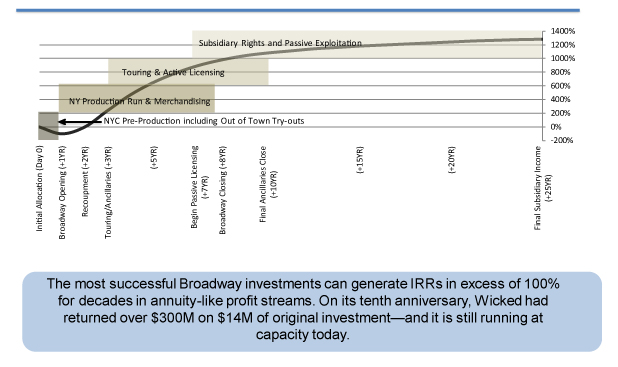 Subsidiary Rights and Passive Exploitation

Touring & Active Licensing

NY Production Run & Merchandising

NYC Pre-Production including Out of Town Try-outs

1400%
1200%
1000%
800%
600%
400%
200%
0%
-200%

Initial Allocation (Day 0)
Broadway Opening (+1YR)
Recoupment (+2YR)
Touring/Ancillaries (+3YR)
(+5YR)
Begin Passive Licensing (+7YR)
Broadway Closing (+8YR)
Final Ancillaries Close (+10YR)
(+15YR)
(+20YR)
Final Subsidiary Income (+25YR)

The most successful Broadway investments can generate IRRs in excess of 100% for decades in annuity-like profit streams. On its tenth anniversary, Wicked had returned over \$300M on \$14M of original investment—and it is still running at capacity today.